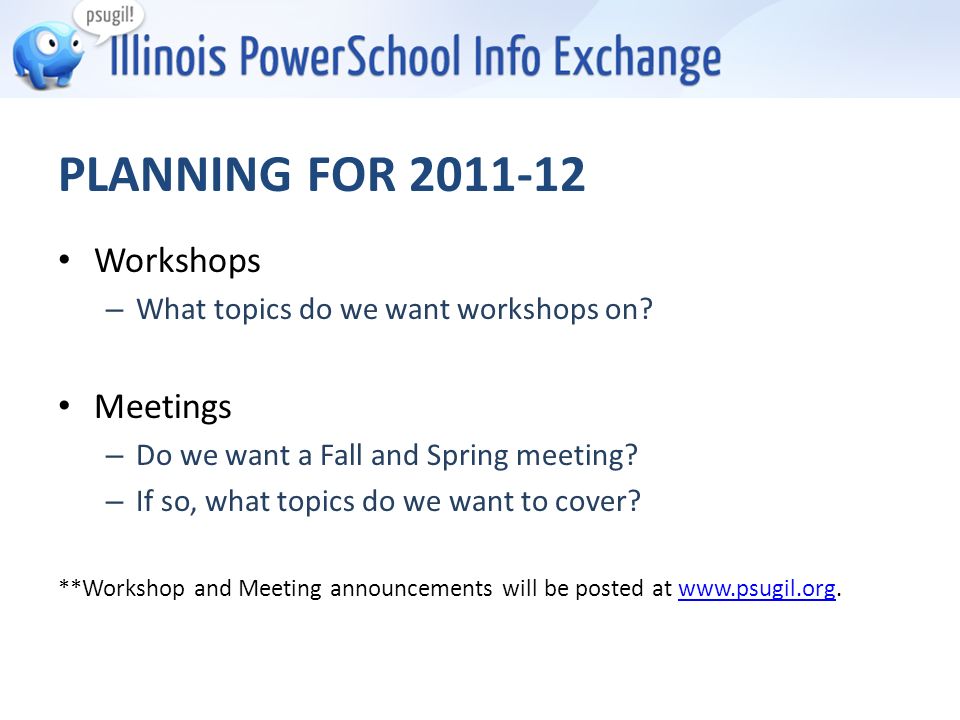 psugil!

Illinois PowerSchool Info Exchange

PLANNING FOR 2011-12

• Workshops
– What topics do we want workshops on?

• Meetings
– Do we want a Fall and Spring meeting?
– If so, what topics do we want to cover?

**Workshop and Meeting announcements will be posted at www.psugil.org.